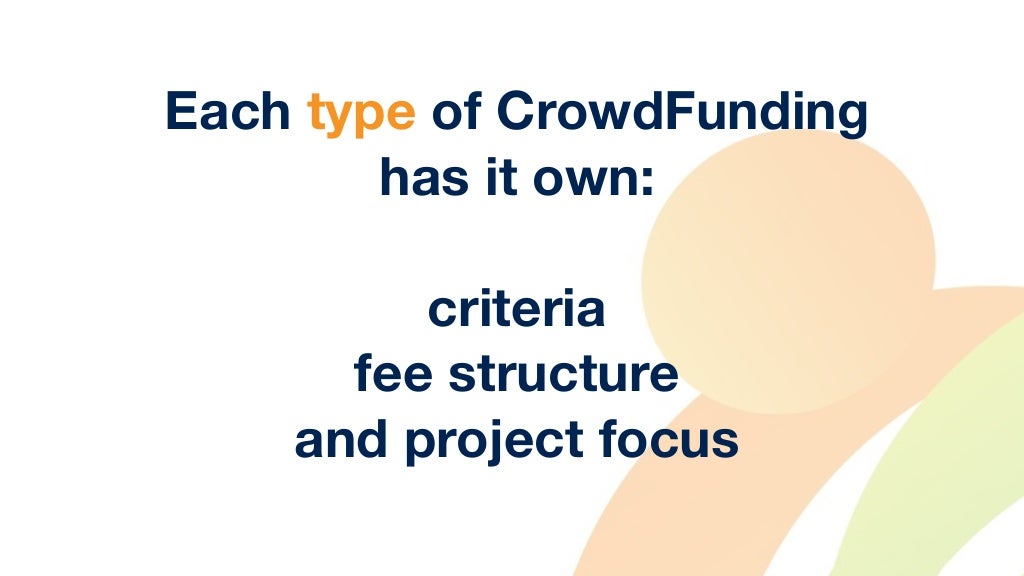 Each type of CrowdFunding has it own:

criteria
fee structure
and project focus